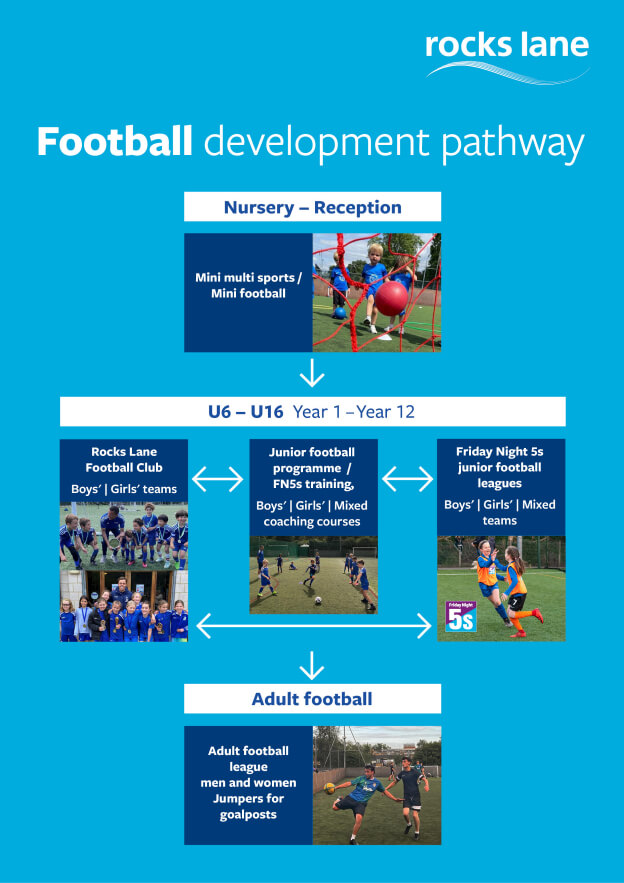 rocks lane

Football development pathway

Nursery – Reception

Mini multi sports / Mini football

U6 – U16 Year 1 – Year 12

Rocks Lane Football Club

Boys' | Girls' teams

Junior football programme / FN5s training,

Boys' | Girls' | Mixed coaching courses

Friday Night 5s junior football leagues

Boys' | Girls' | Mixed teams

Friday Night 5s

Adult football

Adult football league men and women Jumpers for goalposts